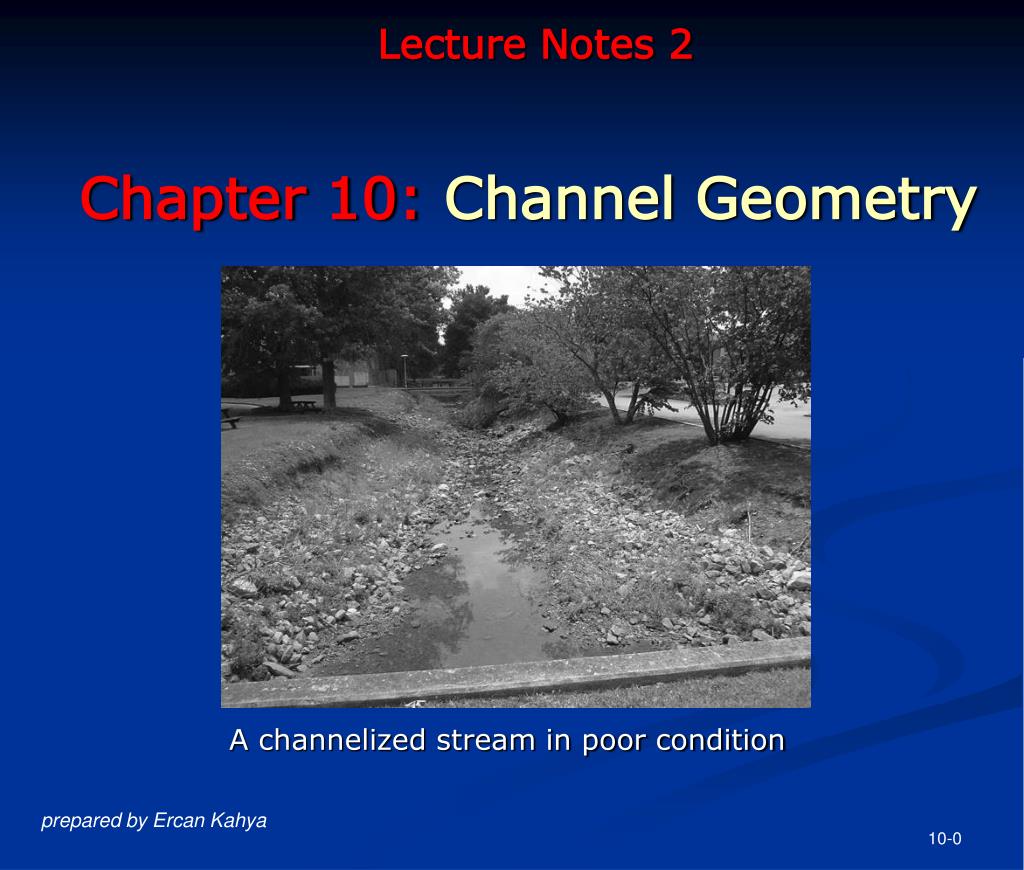 Lecture Notes 2

Chapter 10: Channel Geometry

A channelized stream in poor condition

prepared by Ercan Kahya

10-0